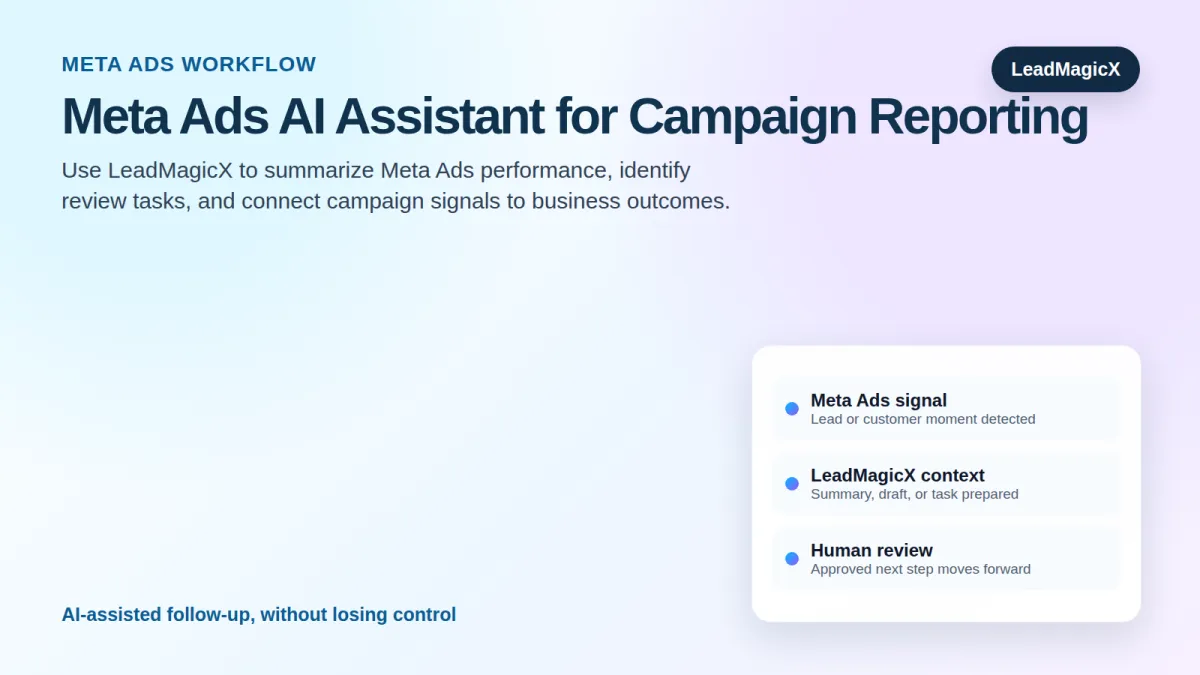 META ADS WORKFLOW

LeadMagicX

Meta Ads AI Assistant for Campaign Reporting

Use LeadMagicX to summarize Meta Ads performance, identify review tasks, and connect campaign signals to business outcomes.

Meta Ads signal
Lead or customer moment detected

LeadMagicX context
Summary, draft, or task prepared

Human review
Approved next step moves forward

AI-assisted follow-up, without losing control